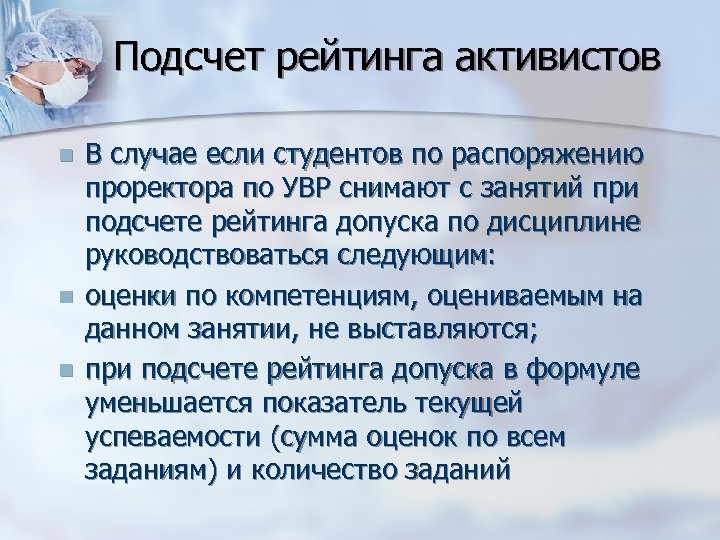 Подсчет рейтинга активистов

В случае если студентов по распоряжению проректора по УВР снимают с занятий при подсчете рейтинга допуска по дисциплине руководствоваться следующим:

оценки по компетенциям, оцениваемым на данном занятии, не выставляются;

при подсчете рейтинга допуска в формуле уменьшается показатель текущей успеваемости (сумма оценок по всем заданиям) и количество заданий